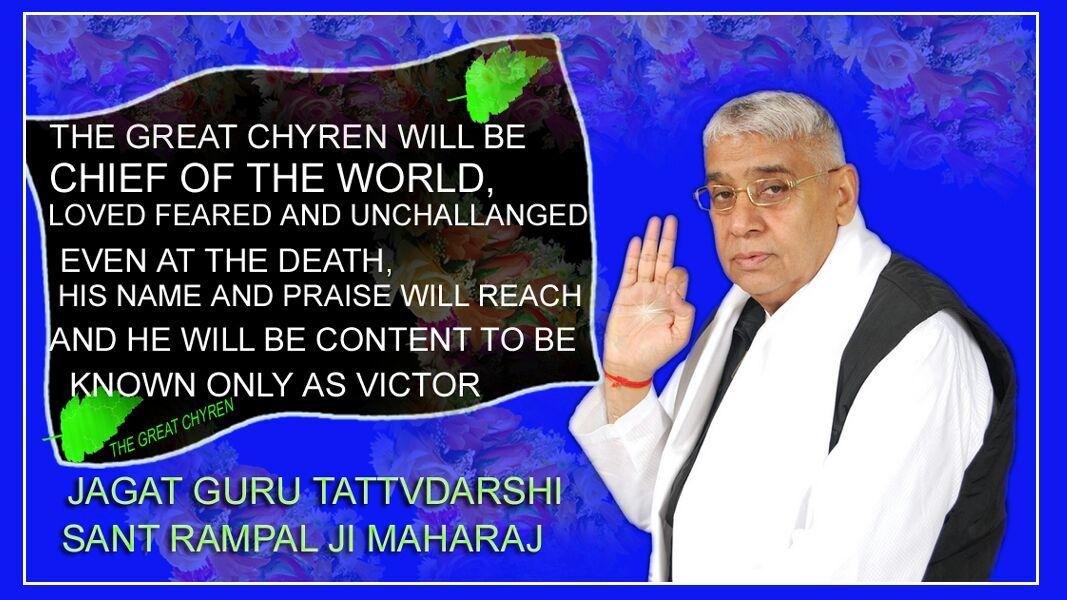 THE GREAT CHYREN WILL BE
CHIEF OF THE WORLD,
LOVED FEARED AND UNCHALLANGED
EVEN AT THE DEATH,
HIS NAME AND PRAISE WILL REACH
AND HE WILL BE CONTENT TO BE
KNOWN ONLY AS VICTOR

THE GREAT CHYREN

JAGAT GURU TATTVDARSHI
SANT RAMPAL JI MAHARAJ